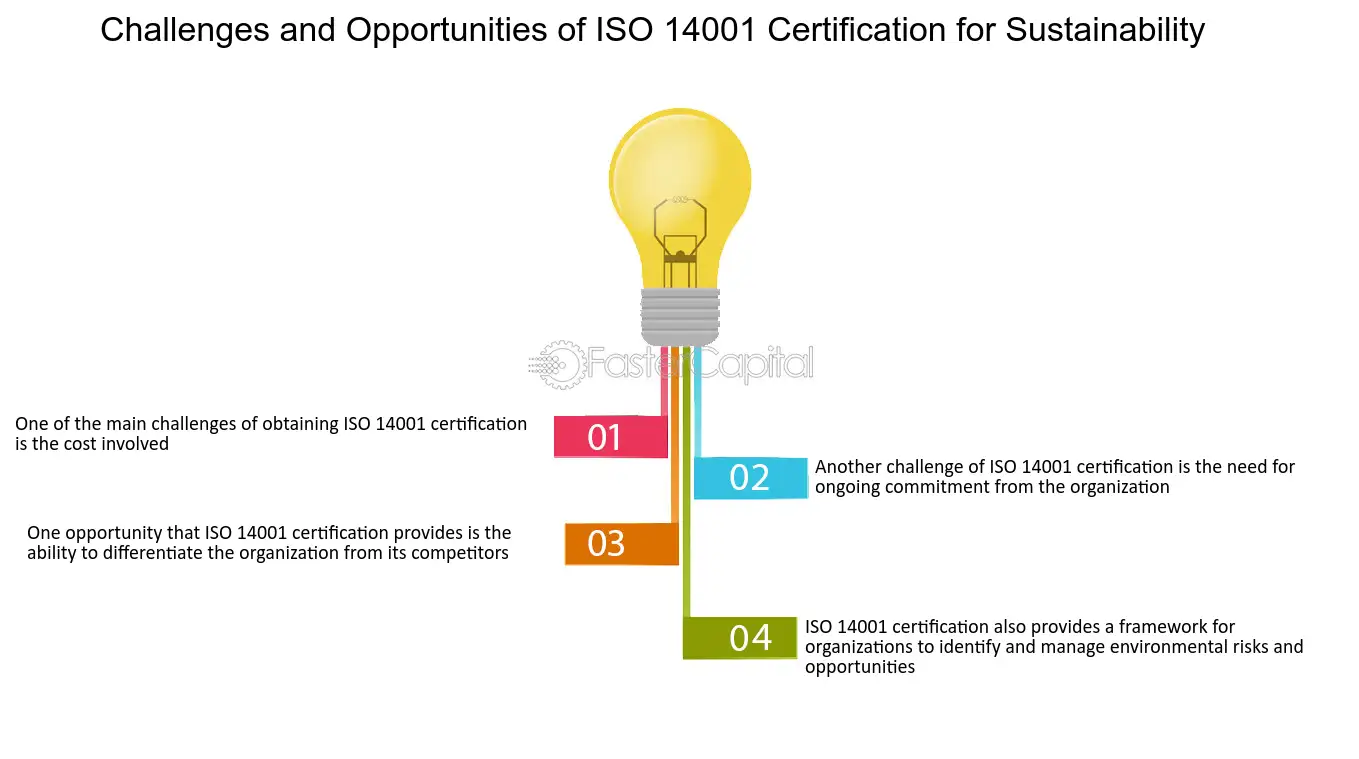 Challenges and Opportunities of ISO 14001 Certification for Sustainability

FasterCapital

One of the main challenges of obtaining ISO 14001 certification is the cost involved

01

02

Another challenge of ISO 14001 certification is the need for ongoing commitment from the organization

One opportunity that ISO 14001 certification provides is the ability to differentiate the organization from its competitors

03

04

ISO 14001 certification also provides a framework for organizations to identify and manage environmental risks and opportunities